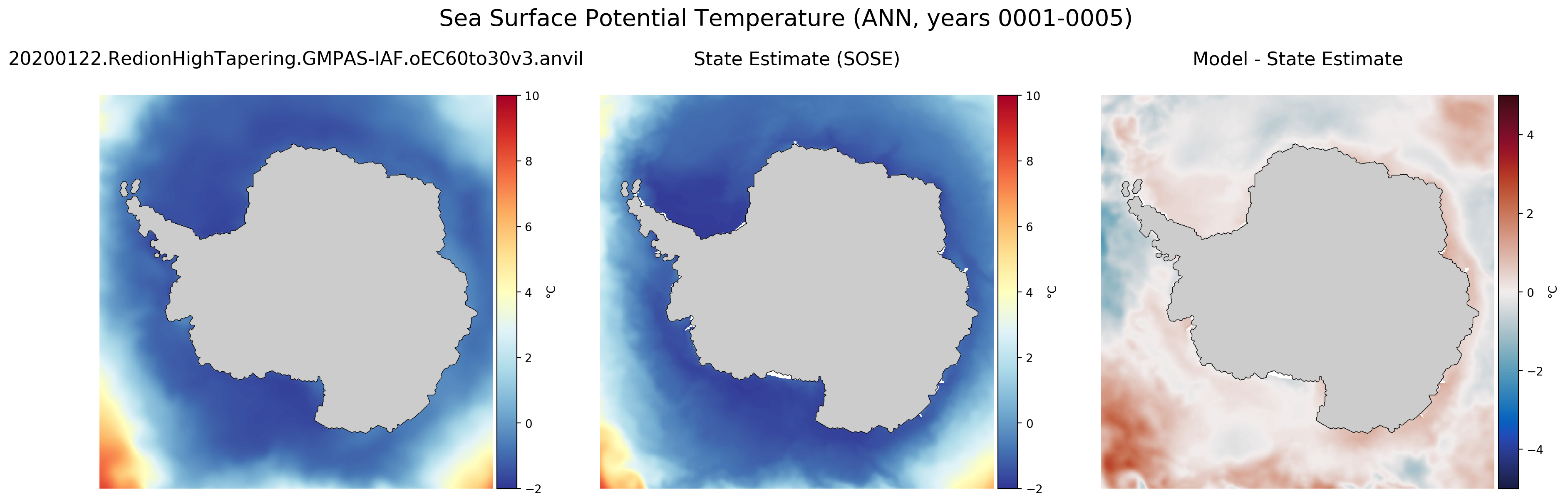 Sea Surface Potential Temperature (ANN, years 0001-0005)

20200122.RedionHighTapering.GMPAS-IAF.oEC60to30v3.anvil

10
8
6
4
2
0
−2
°C

State Estimate (SOSE)

10
8
6
4
2
0
−2
°C

Model - State Estimate

4
2
0
−2
−4
°C